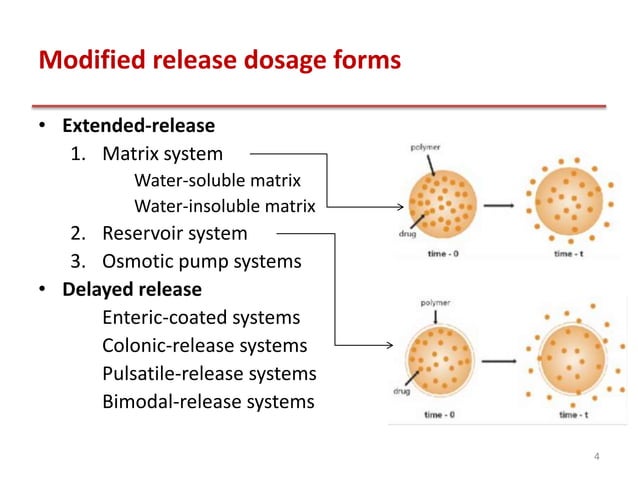 Modified release dosage forms

• Extended-release
1. Matrix system
Water-soluble matrix
Water-insoluble matrix
2. Reservoir system
3. Osmotic pump systems
• Delayed release
Enteric-coated systems
Colonic-release systems
Pulsatile-release systems
Bimodal-release systems

polymer
drug
time - 0
time - t

polymer
drug
time - 0
time - t

4